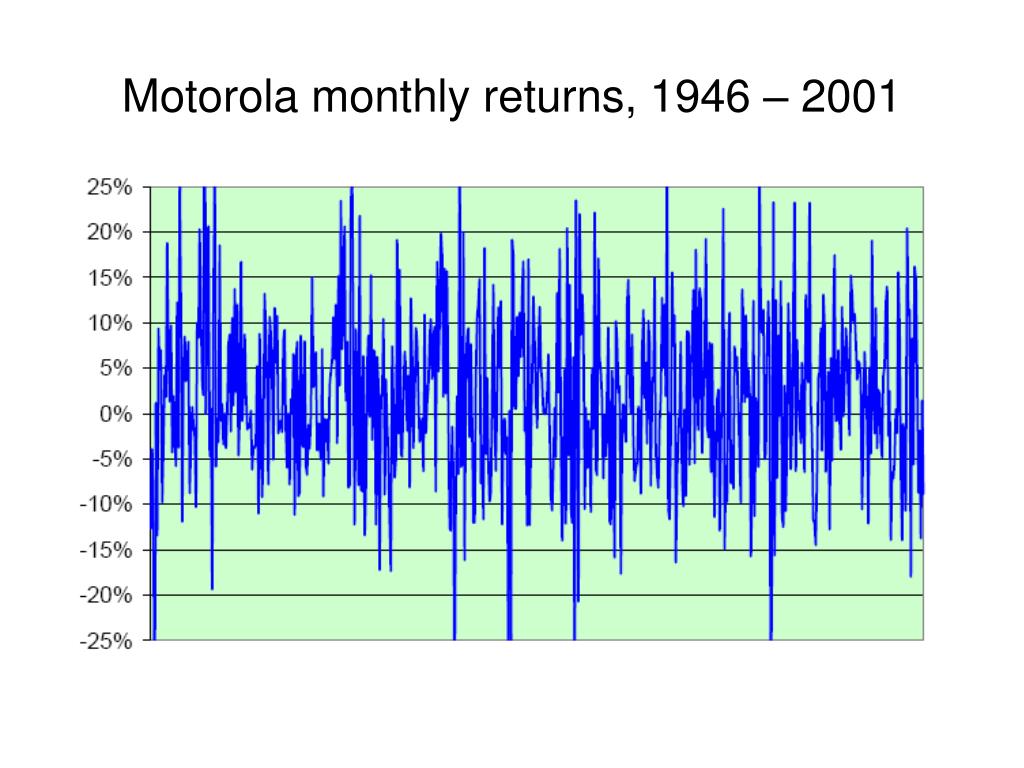 Motorola monthly returns, 1946 – 2001

25%
20%
15%
10%
5%
0%
-5%
-10%
-15%
-20%
-25%